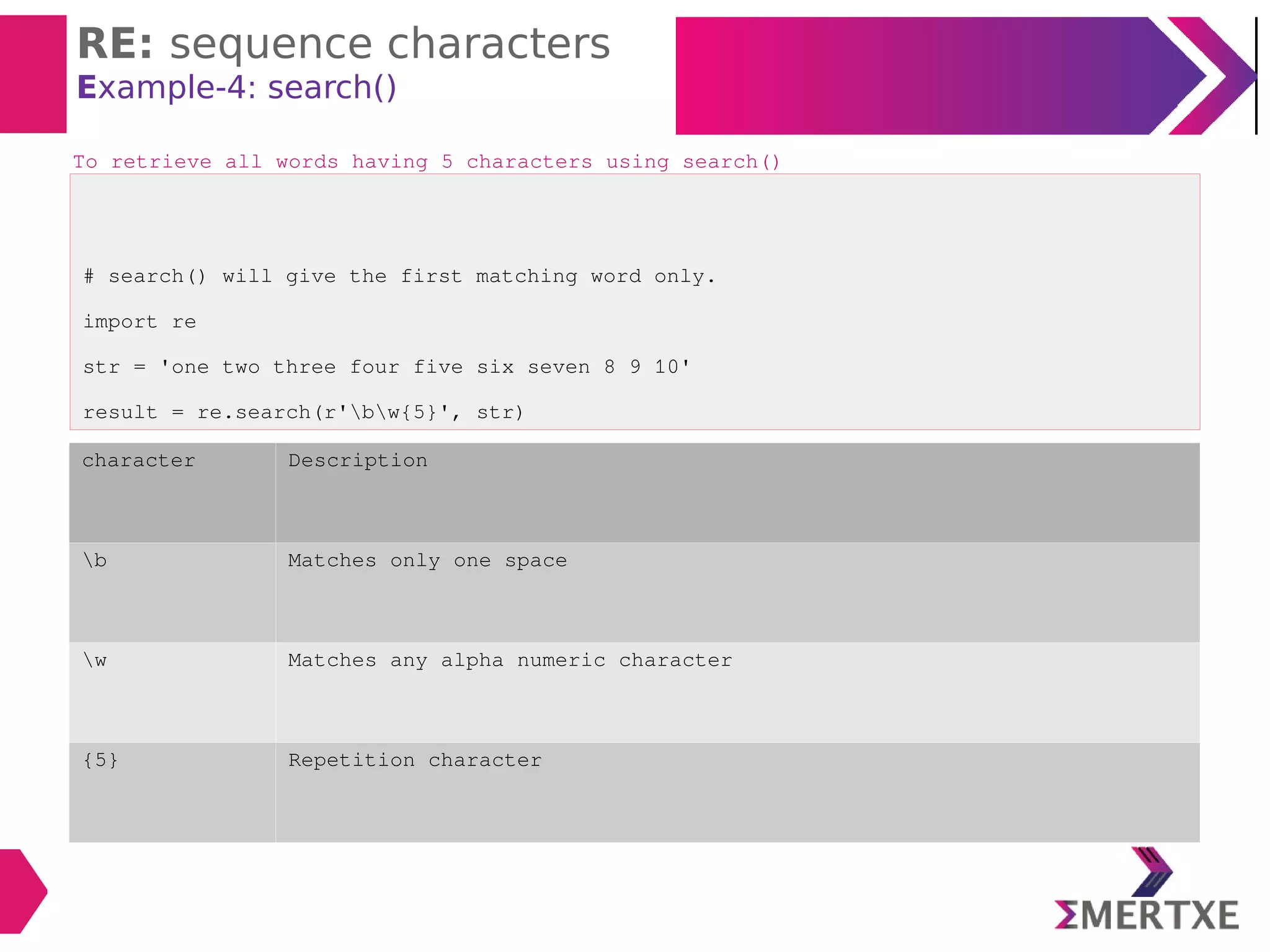 RE: sequence characters
Example-4: search()

To retrieve all words having 5 characters using search()

# search() will give the first matching word only.

import re

str = 'one two three four five six seven 8 9 10'

result = re.search(r'\b\w{5}', str)

| character | Description |
|---|---|
| \b | Matches only one space |
| \w | Matches any alpha numeric character |
| {5} | Repetition character |

ΣMERTXE